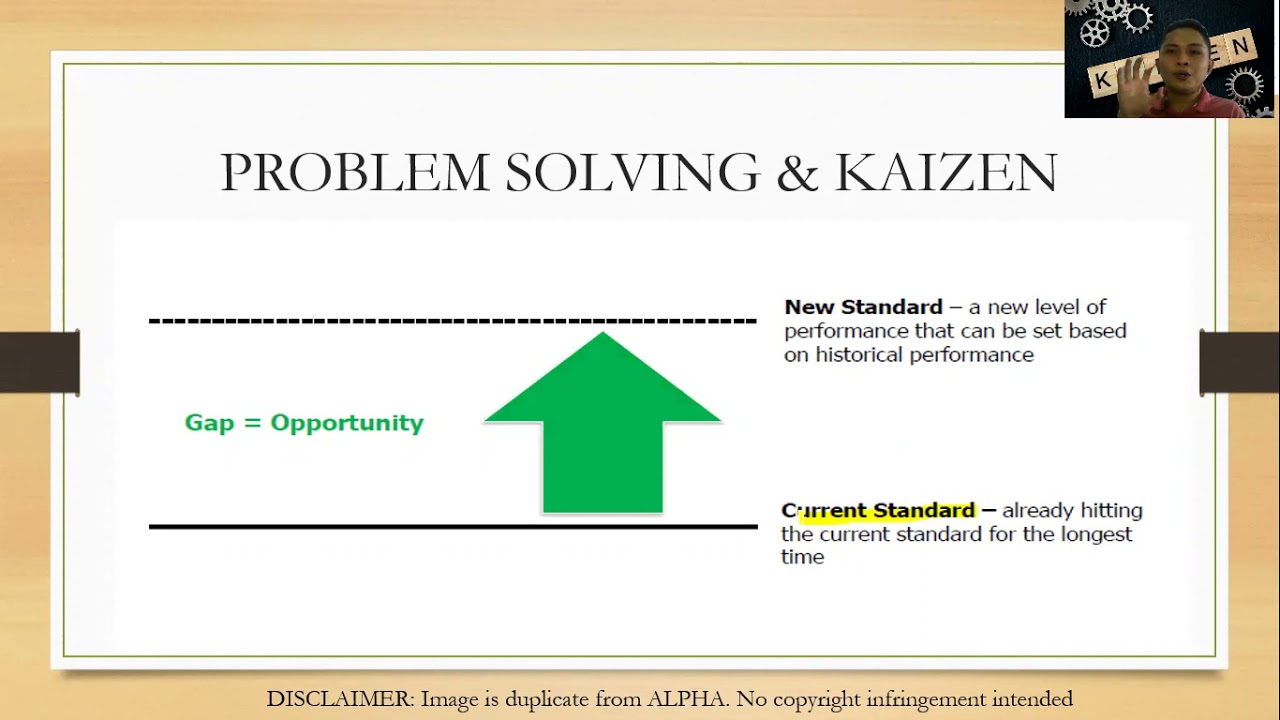 K N

PROBLEM SOLVING & KAIZEN

New Standard – a new level of performance that can be set based on historical performance

Gap = Opportunity

Current Standard – already hitting the current standard for the longest time

DISCLAIMER: Image is duplicate from ALPHA. No copyright infringement intended